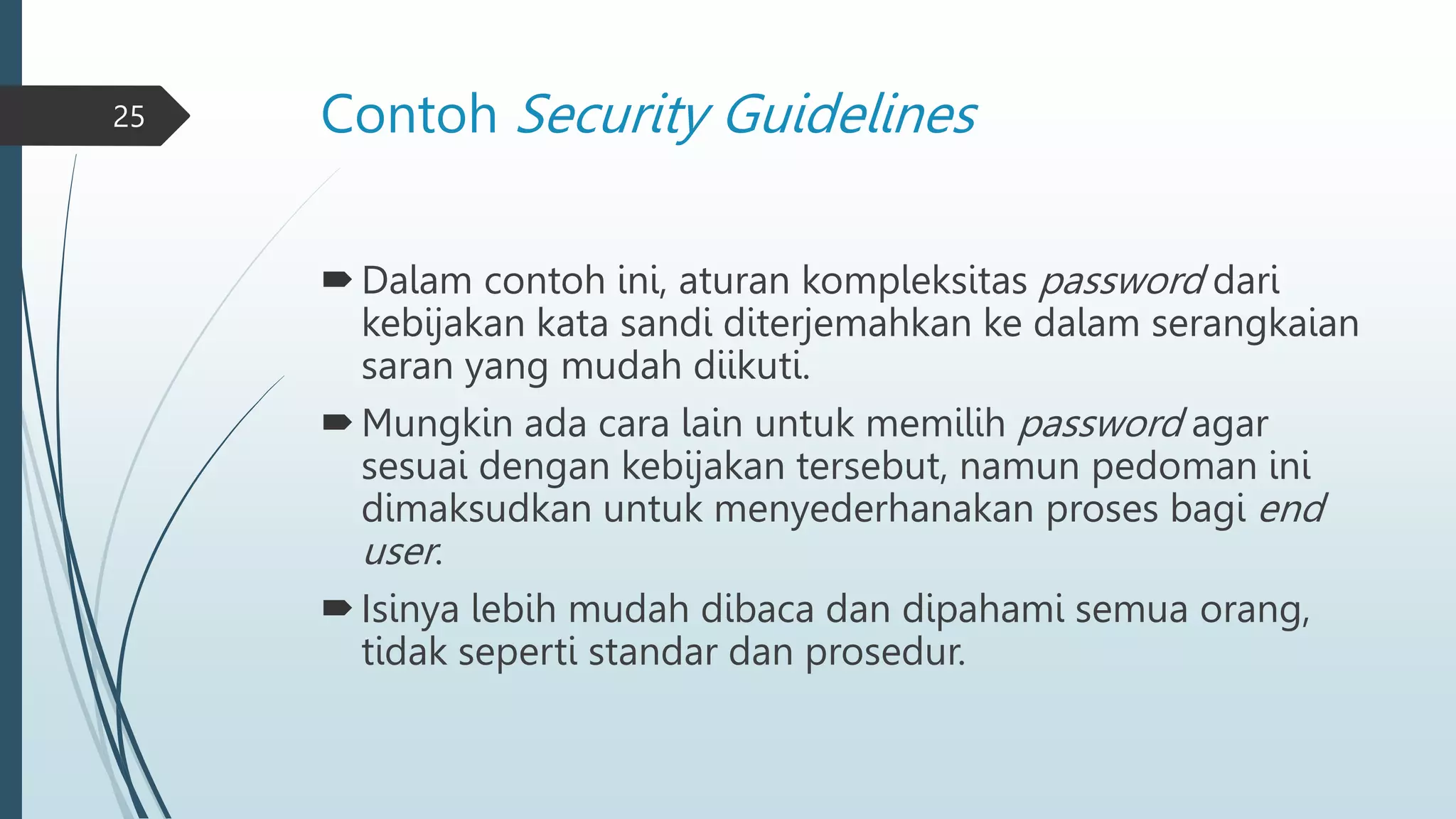 25

Contoh Security Guidelines

Dalam contoh ini, aturan kompleksitas password dari kebijakan kata sandi diterjemahkan ke dalam serangkaian saran yang mudah diikuti.

Mungkin ada cara lain untuk memilih password agar sesuai dengan kebijakan tersebut, namun pedoman ini dimaksudkan untuk menyederhanakan proses bagi end user.

Isinya lebih mudah dibaca dan dipahami semua orang, tidak seperti standar dan prosedur.